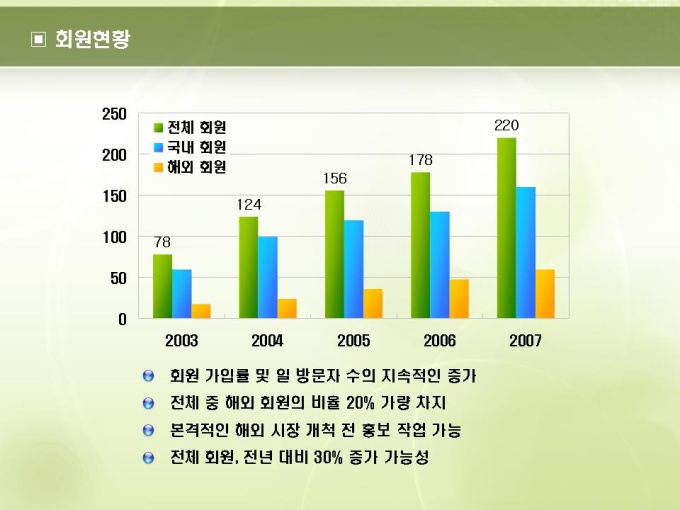 ▣ 회원현황

250
200
150
100
50
0

전체 회원
국내 회원
해외 회원

78
124
156
178
220

2003
2004
2005
2006
2007

회원 가입률 및 일 방문자 수의 지속적인 증가

전체 중 해외 회원의 비율 20% 가량 차지

본격적인 해외 시장 개척 전 홍보 작업 가능

전체 회원, 전년 대비 30% 증가 가능성